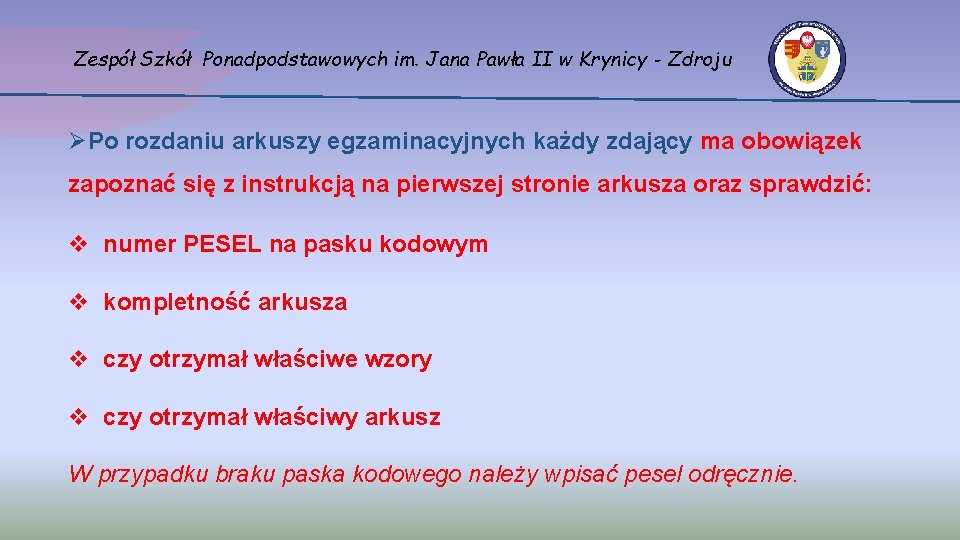 Zespół Szkół Ponadpodstawowych im. Jana Pawła II w Krynicy - Zdroju

➢Po rozdaniu arkuszy egzaminacyjnych każdy zdający ma obowiązek zapoznać się z instrukcją na pierwszej stronie arkusza oraz sprawdzić:

❖ numer PESEL na pasku kodowym

❖ kompletność arkusza

❖ czy otrzymał właściwe wzory

❖ czy otrzymał właściwy arkusz

W przypadku braku paska kodowego należy wpisać pesel odręcznie.